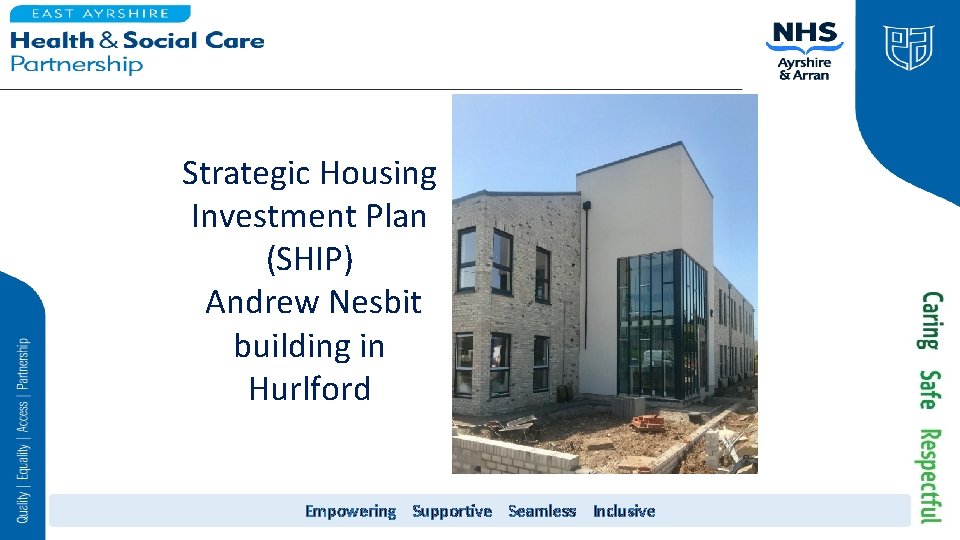 EAST AYRSHIRE
Health & Social Care
Partnership

NHS
Ayrshire
& Arran

Strategic Housing Investment Plan (SHIP)
Andrew Nesbit building in Hurlford

Quality | Equality | Access | Partnership

Caring Safe Respectful

Empowering Supportive Seamless Inclusive